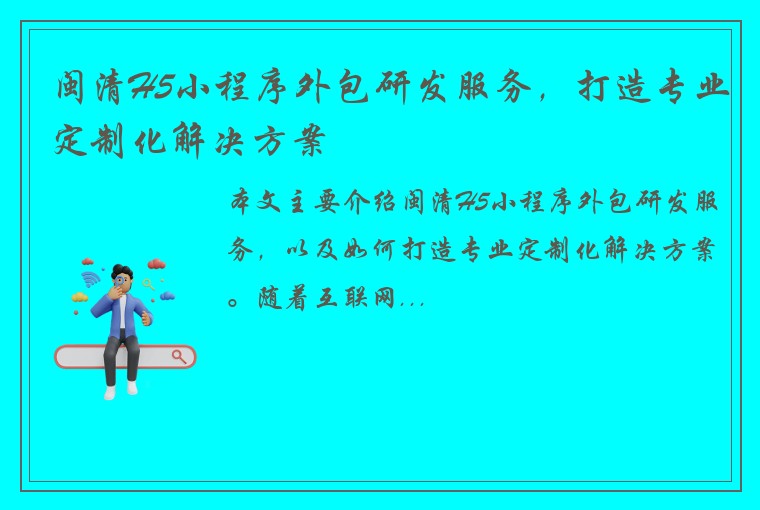 闽清H5小程序外包研发服务，打造专业定制化解决方案

本文主要介绍闽清H5小程序外包研发服务，以及如何打造专业定制化解决方案。随着互联网...